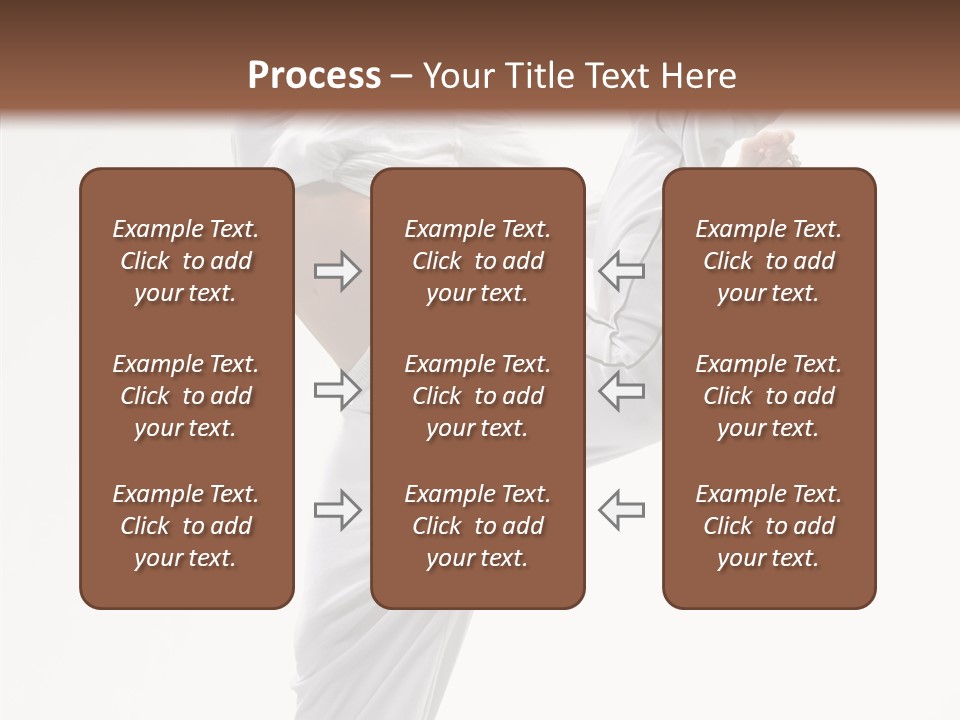 Process – Your Title Text Here

Example Text. Click to add your text.

Example Text. Click to add your text.

Example Text. Click to add your text.

Example Text. Click to add your text.

Example Text. Click to add your text.

Example Text. Click to add your text.

Example Text. Click to add your text.

Example Text. Click to add your text.

Example Text. Click to add your text.